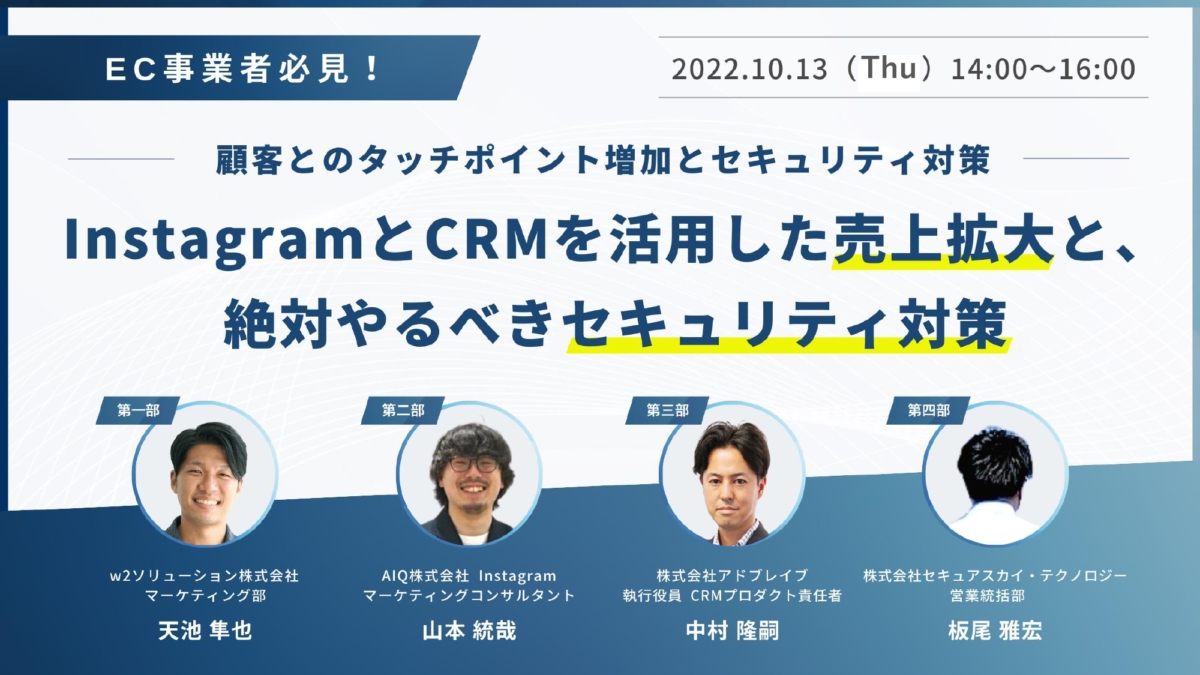 EC事業者必見！

2022.10.13（Thu）14:00〜16:00

顧客とのタッチポイント増加とセキュリティ対策

InstagramとCRMを活用した売上拡大と、絶対やるべきセキュリティ対策

第一部

w2ソリューション株式会社
マーケティング部

天池 隼也

第二部

AIQ株式会社 Instagram
マーケティングコンサルタント

山本 統哉

第三部

株式会社アドブレイブ
執行役員 CRMプロダクト責任者

中村 隆嗣

第四部

株式会社セキュアスカイ・テクノロジー
営業統括部

板尾 雅宏